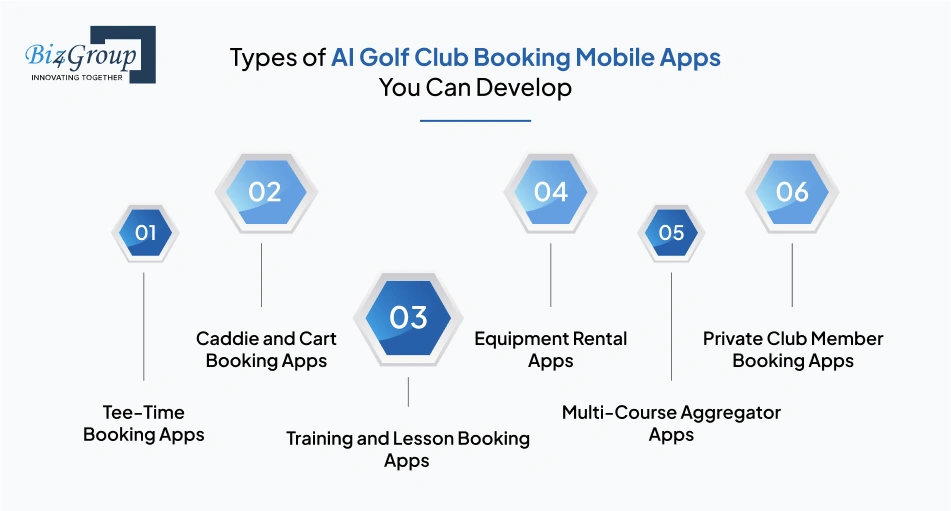 Biz4Group
INNOVATING TOGETHER

Types of AI Golf Club Booking Mobile Apps You Can Develop

01
Tee-Time Booking Apps

02
Caddie and Cart Booking Apps

03
Training and Lesson Booking Apps

04
Equipment Rental Apps

05
Multi-Course Aggregator Apps

06
Private Club Member Booking Apps